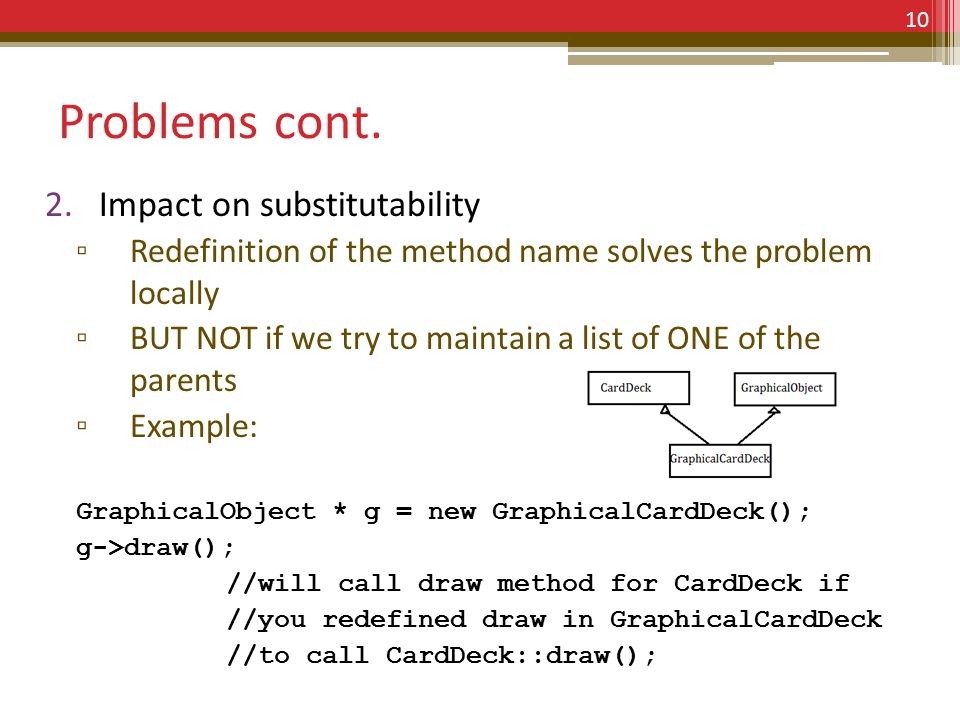 10

Problems cont.

2. Impact on substitutability
▫ Redefinition of the method name solves the problem locally
▫ BUT NOT if we try to maintain a list of ONE of the parents
▫ Example:

CardDeck
GraphicalObject
GraphicalCardDeck

GraphicalObject * g = new GraphicalCardDeck();
g->draw();
//will call draw method for CardDeck if
//you redefined draw in GraphicalCardDeck
//to call CardDeck::draw();